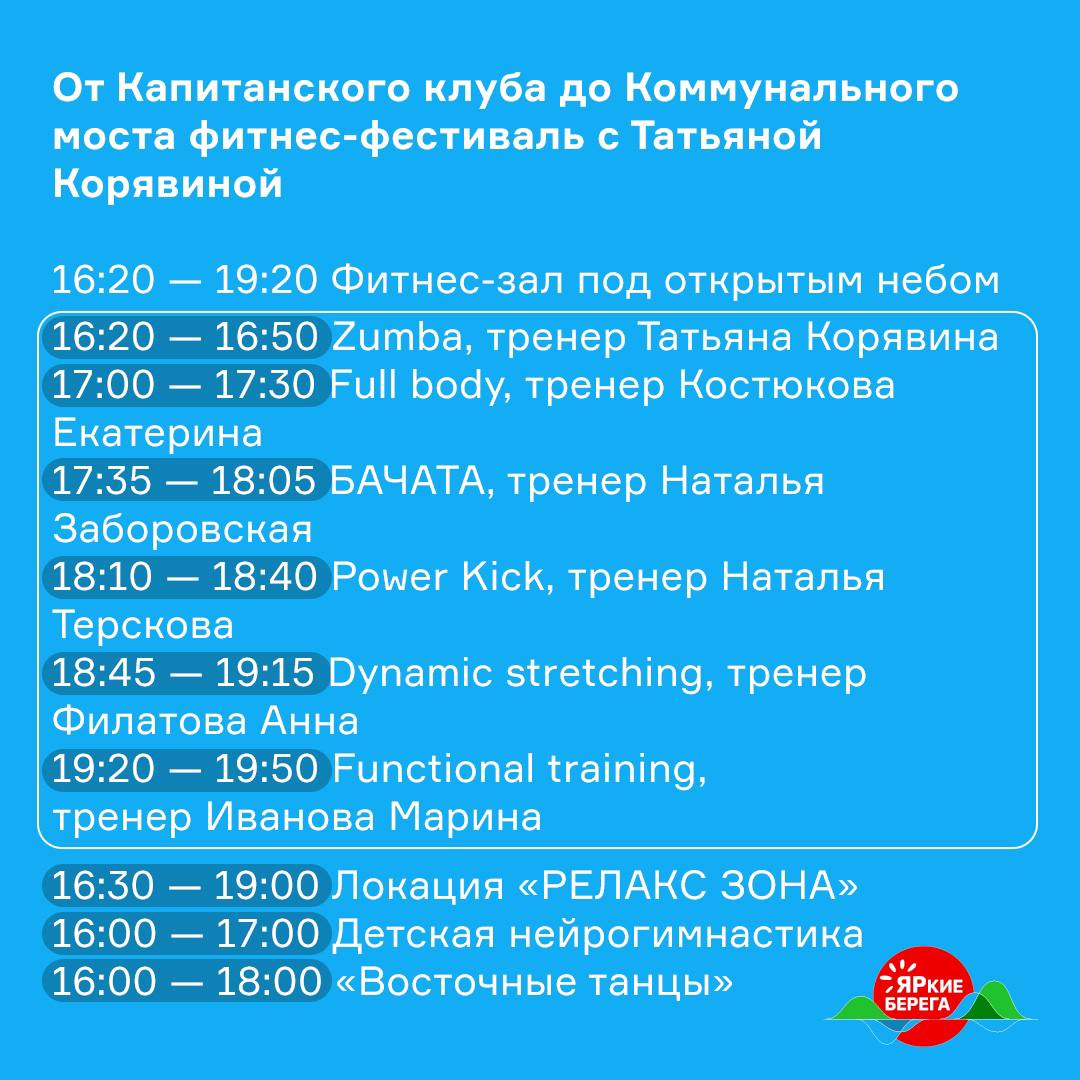 От Капитанского клуба до Коммунального моста фитнес-фестиваль с Татьяной Корявиной

16:20 — 19:20 Фитнес-зал под открытым небом

16:20 — 16:50 Zumba, тренер Татьяна Корявина
17:00 — 17:30 Full body, тренер Костюкова Екатерина
17:35 — 18:05 БАЧАТА, тренер Наталья Заборовская
18:10 — 18:40 Power Kick, тренер Наталья Терскова
18:45 — 19:15 Dynamic stretching, тренер Филатова Анна
19:20 — 19:50 Functional training, тренер Иванова Марина

16:30 — 19:00 Локация «РЕЛАКС ЗОНА»
16:00 — 17:00 Детская нейрогимнастика
16:00 — 18:00 «Восточные танцы»

ЯРкие БЕРЕГА